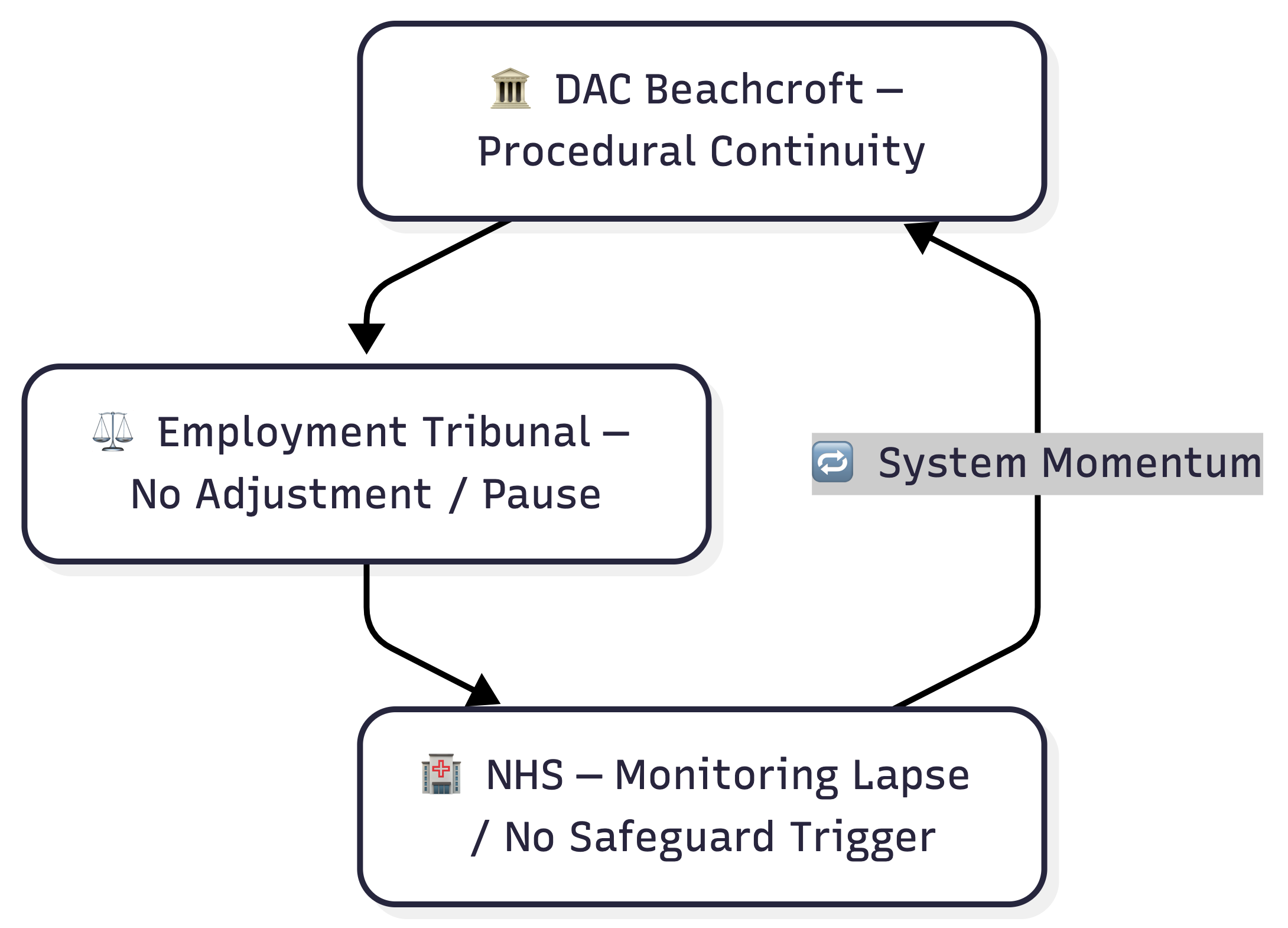 🏛️ DAC Beachcroft — Procedural Continuity

⚖️ Employment Tribunal — No Adjustment / Pause

🔁 System Momentum

🏥 NHS — Monitoring Lapse / No Safeguard Trigger